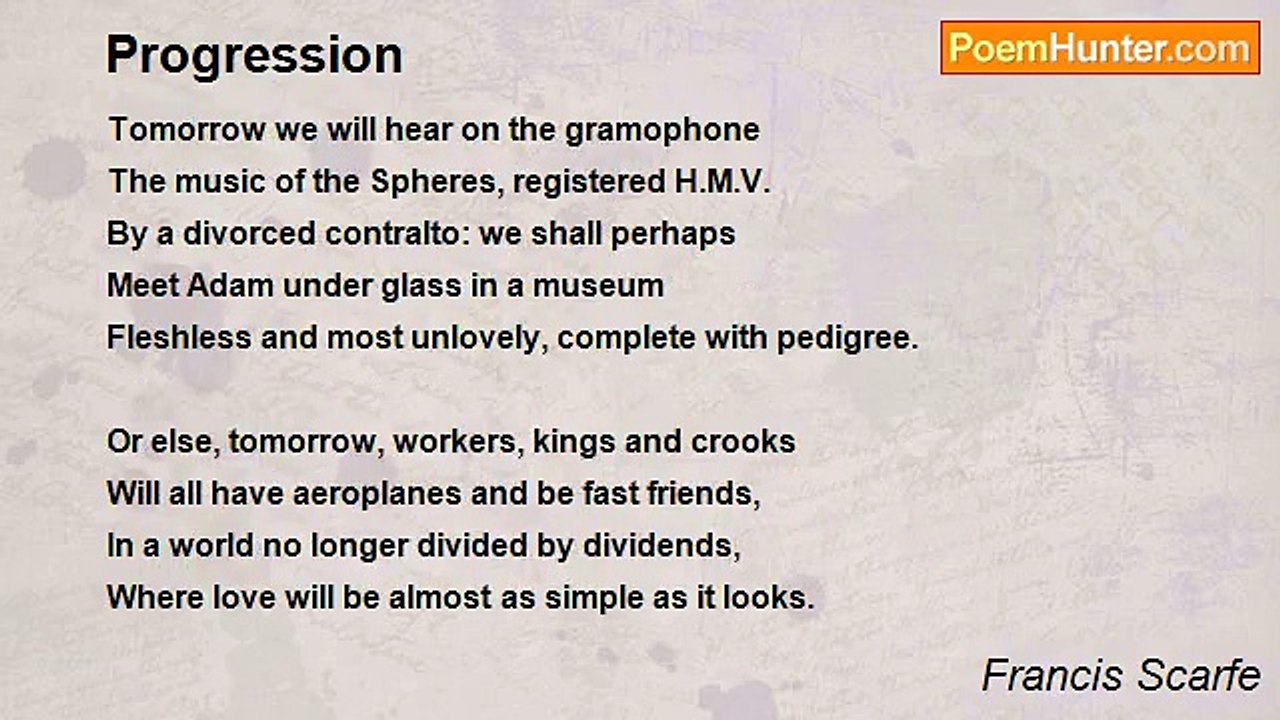 Progression

PoemHunter.com

Tomorrow we will hear on the gramophone
The music of the Spheres, registered H.M.V.
By a divorced contralto: we shall perhaps
Meet Adam under glass in a museum
Fleshless and most unlovely, complete with pedigree.

Or else, tomorrow, workers, kings and crooks
Will all have aeroplanes and be fast friends,
In a world no longer divided by dividends,
Where love will be almost as simple as it looks.

Francis Scarfe